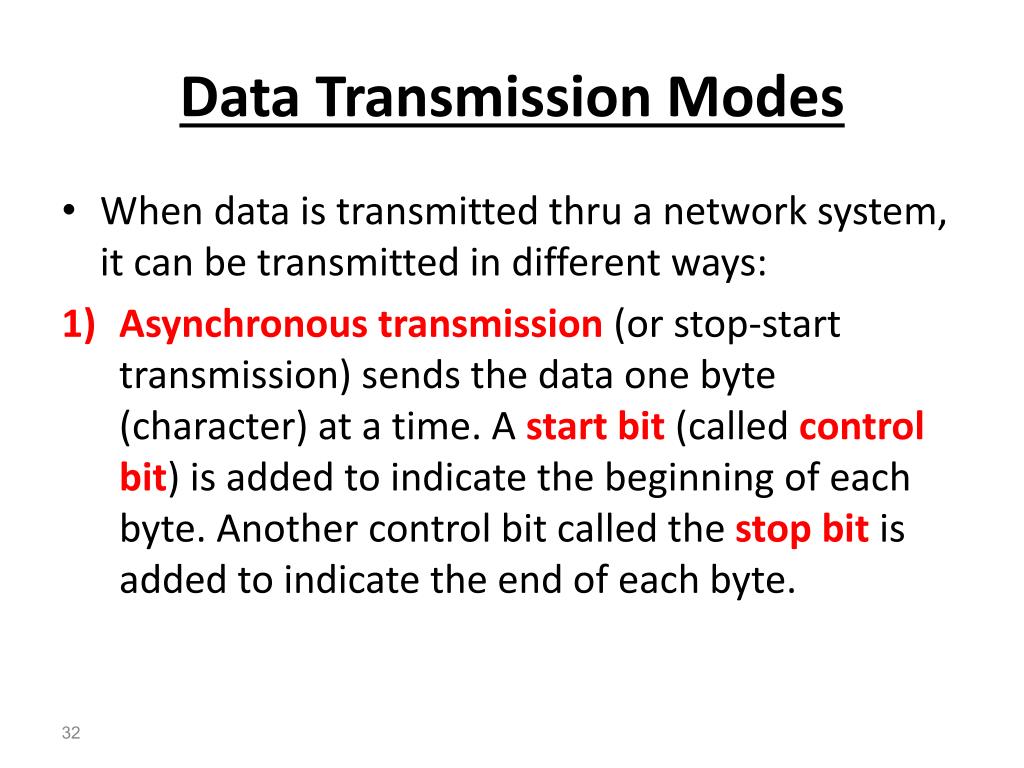 Data Transmission Modes

• When data is transmitted thru a network system, it can be transmitted in different ways:

1) Asynchronous transmission (or stop-start transmission) sends the data one byte (character) at a time. A start bit (called control bit) is added to indicate the beginning of each byte. Another control bit called the stop bit is added to indicate the end of each byte.

32